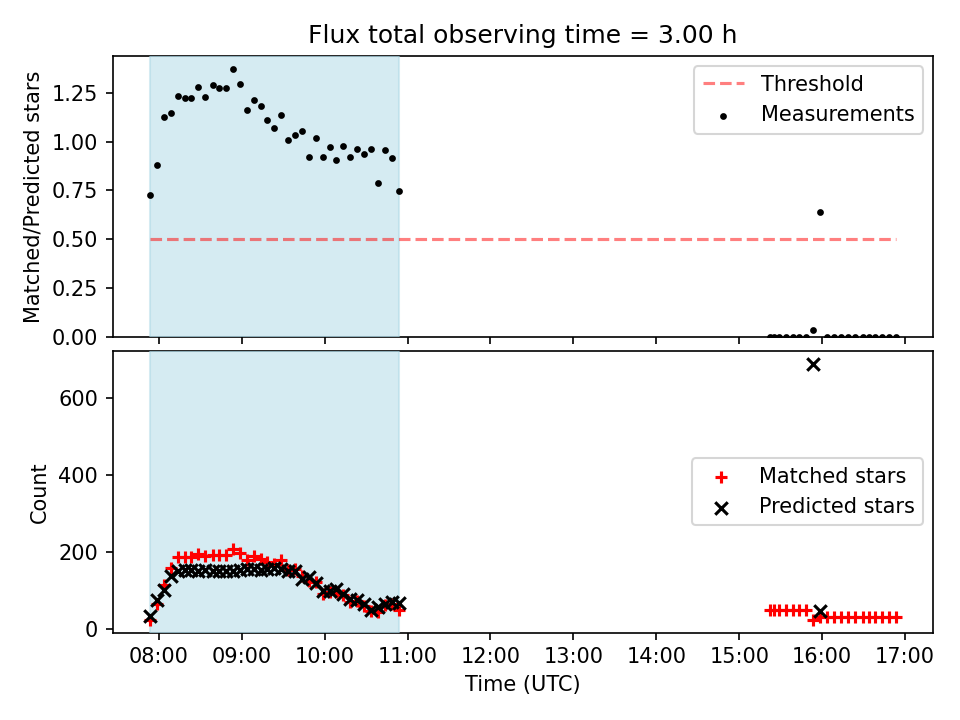 Flux total observing time = 3.00 h

Matched/Predicted stars

1.25
1.00
0.75
0.50
0.25
0.00

Threshold
Measurements

Count

600
400
200
0

Matched stars
Predicted stars

08:00 09:00 10:00 11:00 12:00 13:00 14:00 15:00 16:00 17:00

Time (UTC)